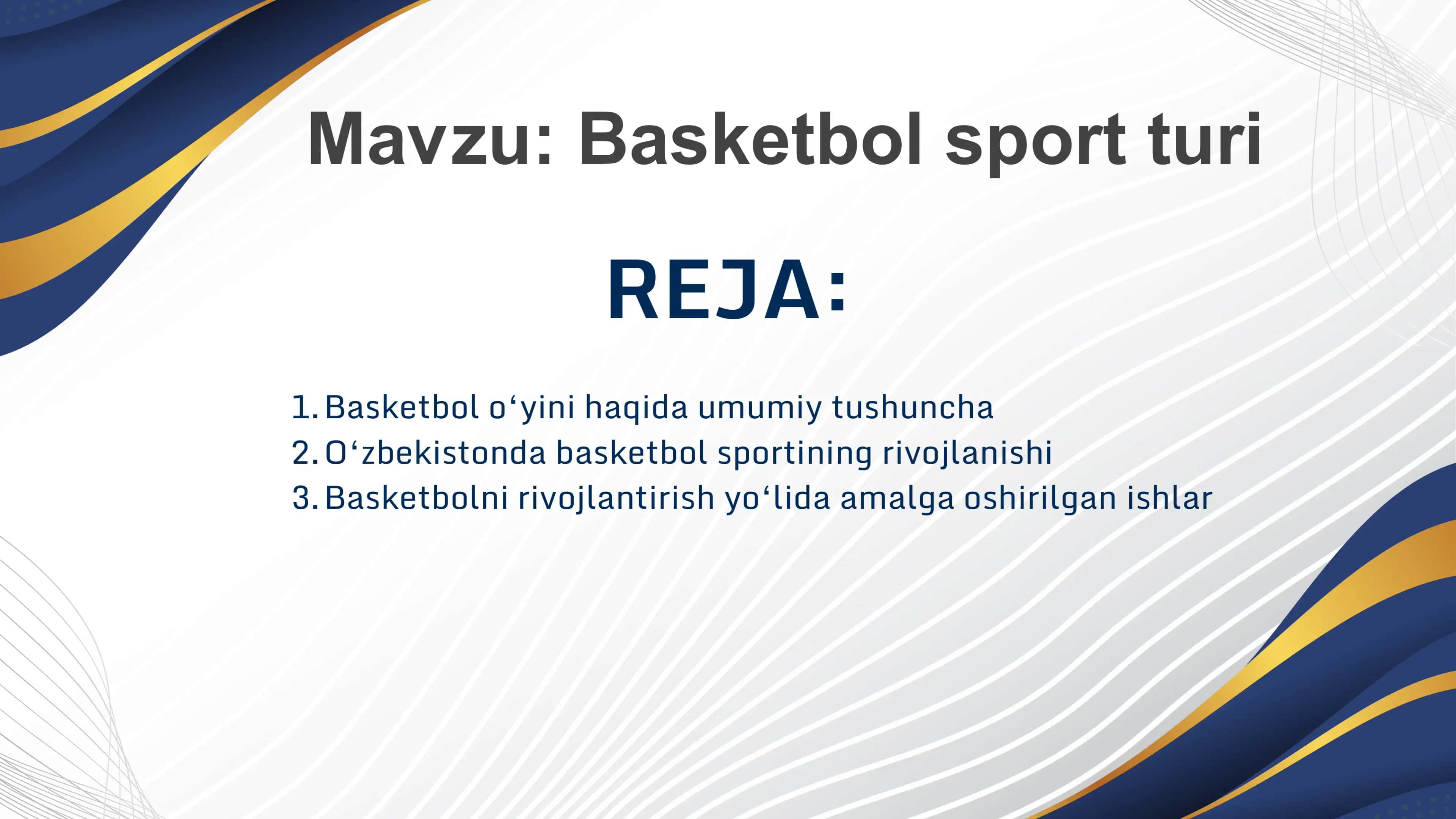 Mavzu: Basketbol sport turi

REJA:

1. Basketbol o‘yini haqida umumiy tushuncha
2. O‘zbekistonda basketbol sportining rivojlanishi
3. Basketbolni rivojlantirish yo‘lida amalga oshirilgan ishlar